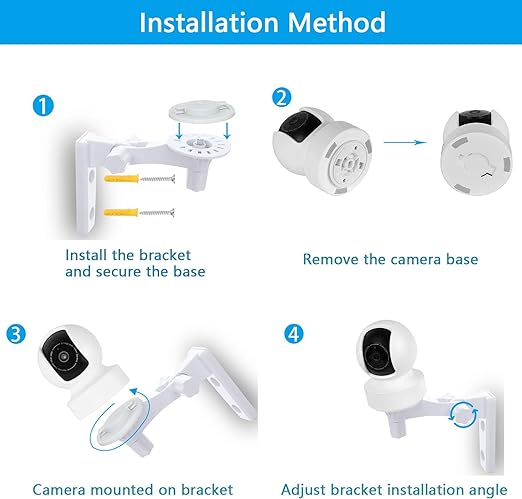 Installation Method

1

Install the bracket and secure the base

2

Remove the camera base

3

Camera mounted on bracket

4

Adjust bracket installation angle